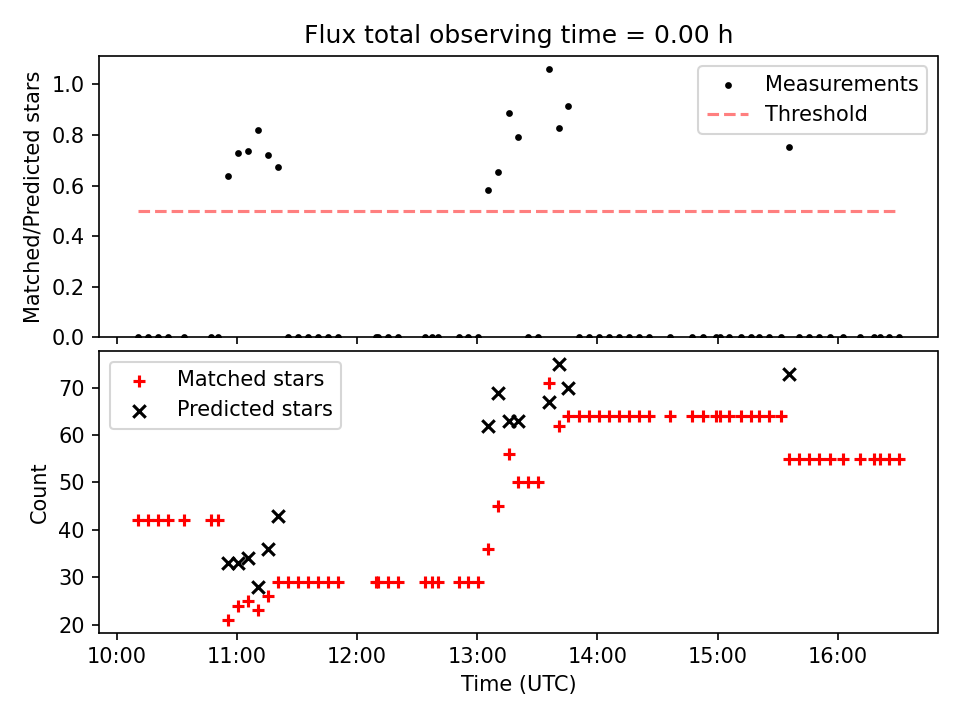 Flux total observing time = 0.00 h

Matched/Predicted stars

1.0
0.8
0.6
0.4
0.2
0.0

Measurements
Threshold

Count

70
60
50
40
30
20

Matched stars
Predicted stars

10:00 11:00 12:00 13:00 14:00 15:00 16:00

Time (UTC)